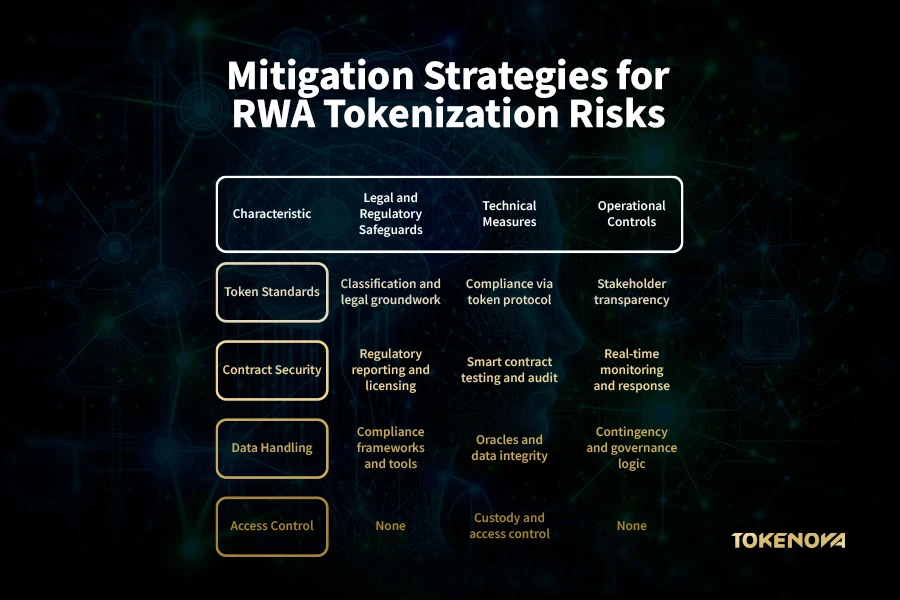 Mitigation Strategies for RWA Tokenization Risks

| Characteristic | Legal and Regulatory Safeguards | Technical Measures | Operational Controls |
|---|---|---|---|
| Token Standards | Classification and legal groundwork | Compliance via token protocol | Stakeholder transparency |
| Contract Security | Regulatory reporting and licensing | Smart contract testing and audit | Real-time monitoring and response |
| Data Handling | Compliance frameworks and tools | Oracles and data integrity | Contingency and governance logic |
| Access Control | None | Custody and access control | None |

TOKENOVA